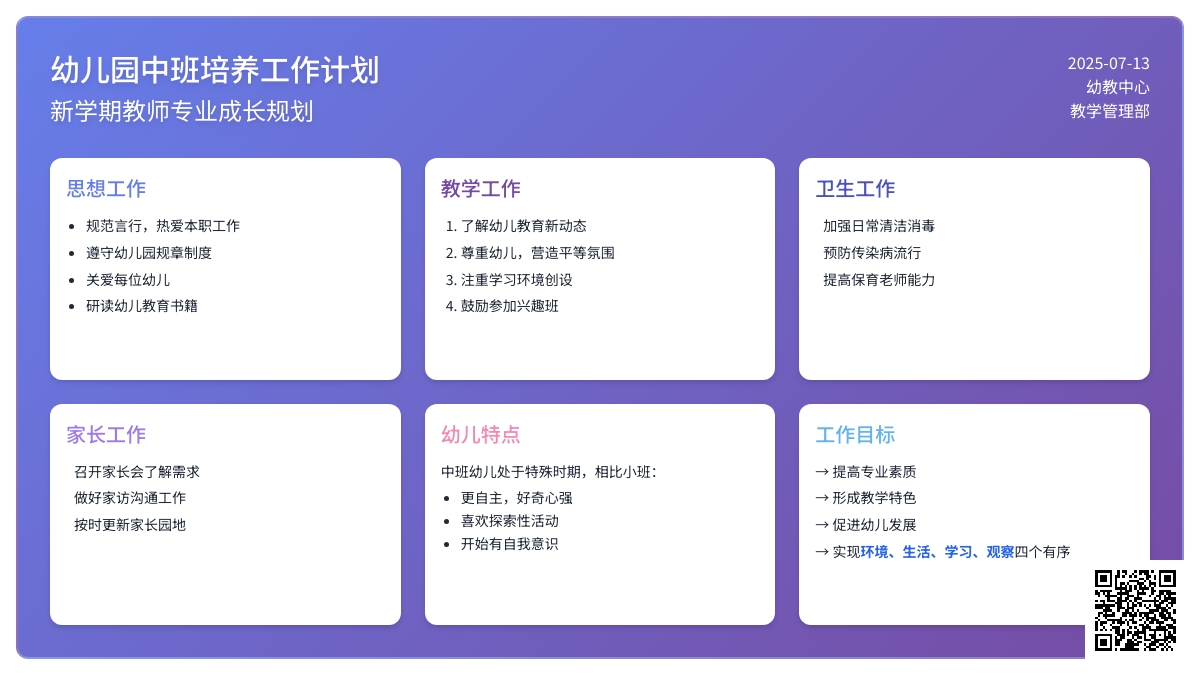 幼儿园中班培养工作计划
新学期教师专业成长规划

2025-07-13
幼教中心
教学管理部

思想工作

- 规范言行，热爱本职工作
- 遵守幼儿园规章制度
- 关爱每位幼儿
- 研读幼儿教育书籍

教学工作

1. 了解幼儿教育新动态
2. 尊重幼儿，营造平等氛围
3. 注重学习环境创设
4. 鼓励参加兴趣班

卫生工作

加强日常清洁消毒
预防传染病流行
提高保育老师能力

家长工作

召开家长会了解需求
做好家访沟通工作
按时更新家长园地

幼儿特点

中班幼儿处于特殊时期，相比小班：

- 更自主，好奇心强
- 喜欢探索性活动
- 开始有自我意识

工作目标

→ 提高专业素质
→ 形成教学特色
→ 促进幼儿发展
→ 实现环境、生活、学习、观察四个有序